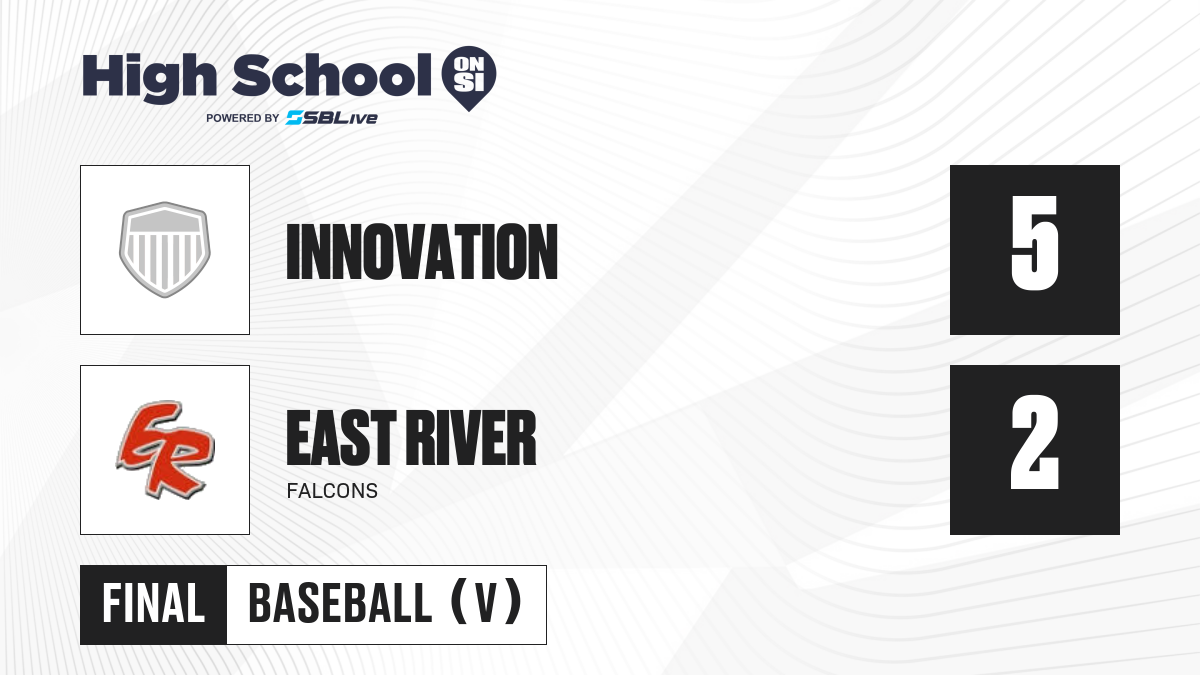 High School ON SI
POWERED BY SBLive

INNOVATION
5

ER
EAST RIVER
FALCONS
2

FINAL
BASEBALL (V)